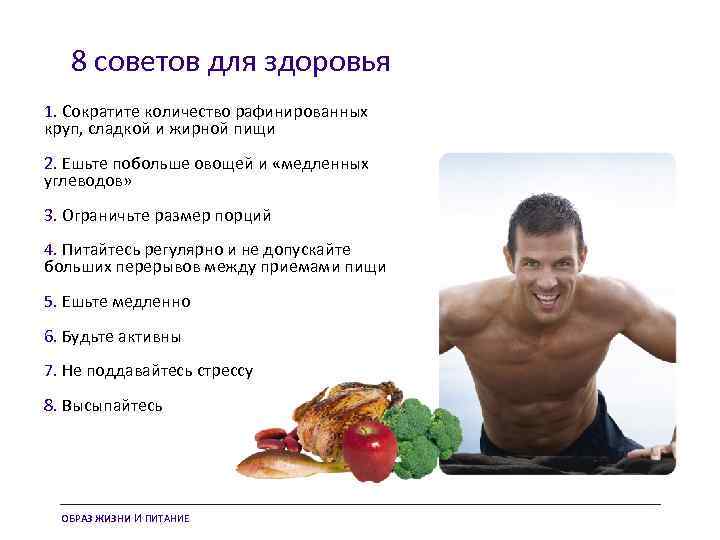 8 советов для здоровья

1. Сократите количество рафинированных круп, сладкой и жирной пищи

2. Ешьте побольше овощей и «медленных углеводов»

3. Ограничьте размер порций

4. Питайтесь регулярно и не допускайте больших перерывов между приемами пищи

5. Ешьте медленно

6. Будьте активны

7. Не поддавайтесь стрессу

8. Высыпайтесь

ОБРАЗ ЖИЗНИ И ПИТАНИЕ